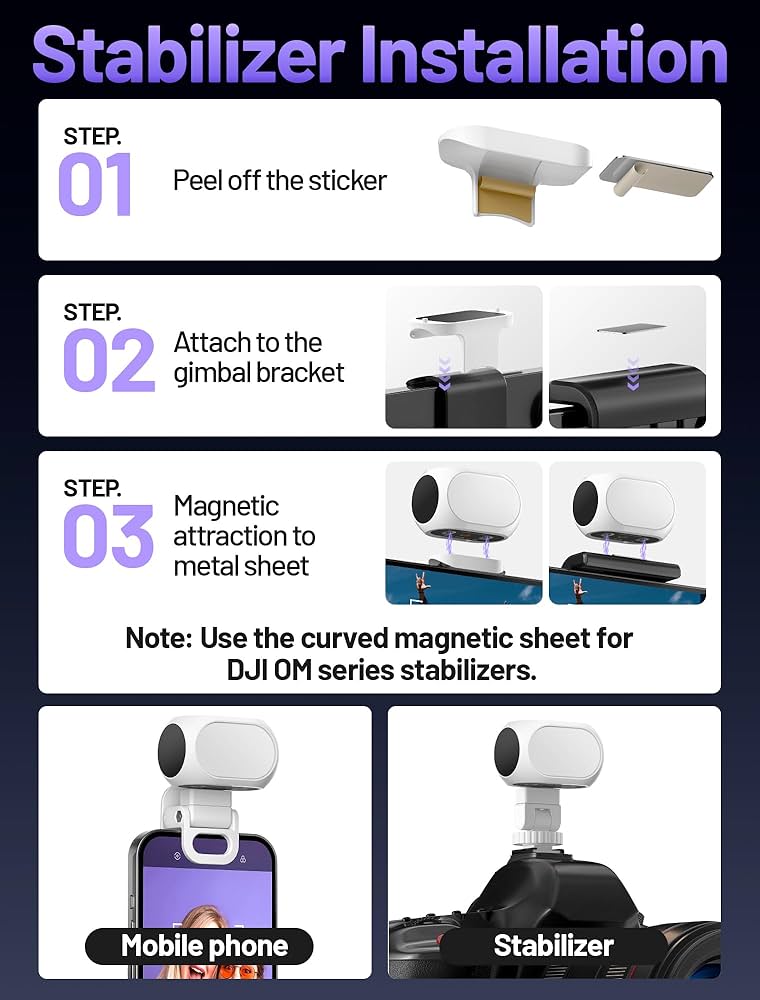 Stabilizer Installation

STEP.
01
Peel off the sticker

STEP.
02
Attach to the gimbal bracket

STEP.
03
Magnetic attraction to metal sheet

Note: Use the curved magnetic sheet for DJI OM series stabilizers.

Mobile phone

Stabilizer